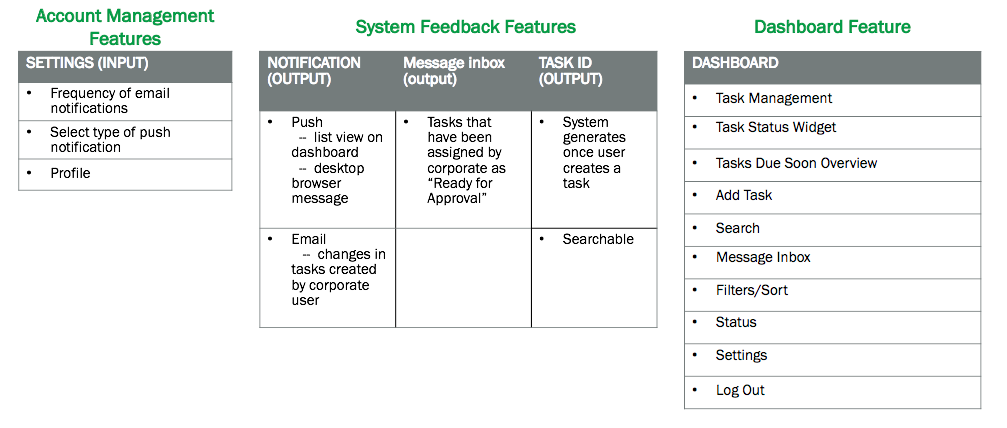 Account Management Features

| SETTINGS (INPUT) |
|---|
| • Frequency of email notifications |
| • Select type of push notification |
| • Profile |

System Feedback Features

| NOTIFICATION (OUTPUT) | Message inbox (output) | TASK ID (OUTPUT) |
|---|---|---|
| • Push -- list view on dashboard -- desktop browser message | • Tasks that have been assigned by corporate as "Ready for Approval" | • System generates once user creates a task |
| • Email -- changes in tasks created by corporate user | | • Searchable |

Dashboard Feature

| DASHBOARD |
|---|
| • Task Management |
| • Task Status Widget |
| • Tasks Due Soon Overview |
| • Add Task |
| • Search |
| • Message Inbox |
| • Filters/Sort |
| • Status |
| • Settings |
| • Log Out |